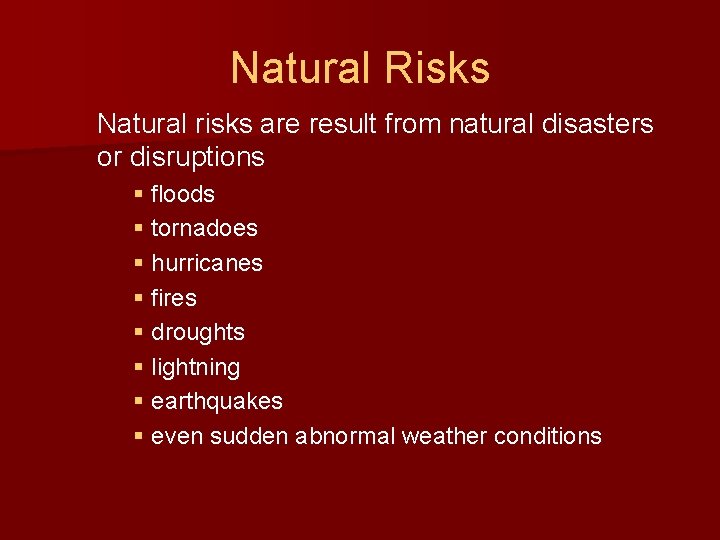 Natural Risks

Natural risks are result from natural disasters or disruptions

- floods
- tornadoes
- hurricanes
- fires
- droughts
- lightning
- earthquakes
- even sudden abnormal weather conditions